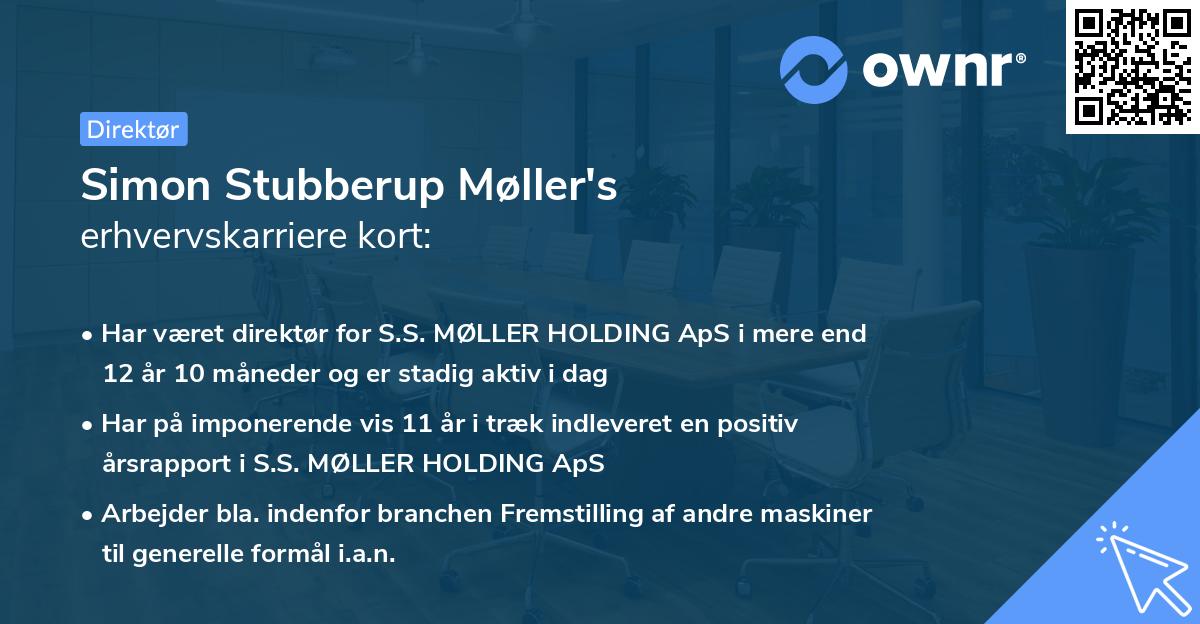 ownr®

Direktør

Simon Stubberup Møller's
erhvervskarriere kort:

• Har været direktør for S.S. MØLLER HOLDING ApS i mere end 12 år 10 måneder og er stadig aktiv i dag
• Har på imponerende vis 11 år i træk indleveret en positiv årsrapport i S.S. MØLLER HOLDING ApS
• Arbejder bla. indenfor branchen Fremstilling af andre maskiner til generelle formål i.a.n.